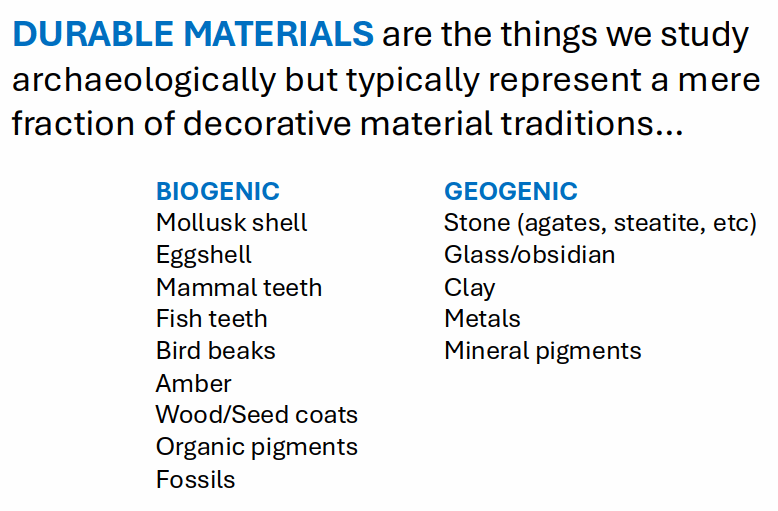 DURABLE MATERIALS are the things we study archaeologically but typically represent a mere fraction of decorative material traditions...

BIOGENIC
Mollusk shell
Eggshell
Mammal teeth
Fish teeth
Bird beaks
Amber
Wood/Seed coats
Organic pigments
Fossils

GEOGENIC
Stone (agates, steatite, etc)
Glass/obsidian
Clay
Metals
Mineral pigments